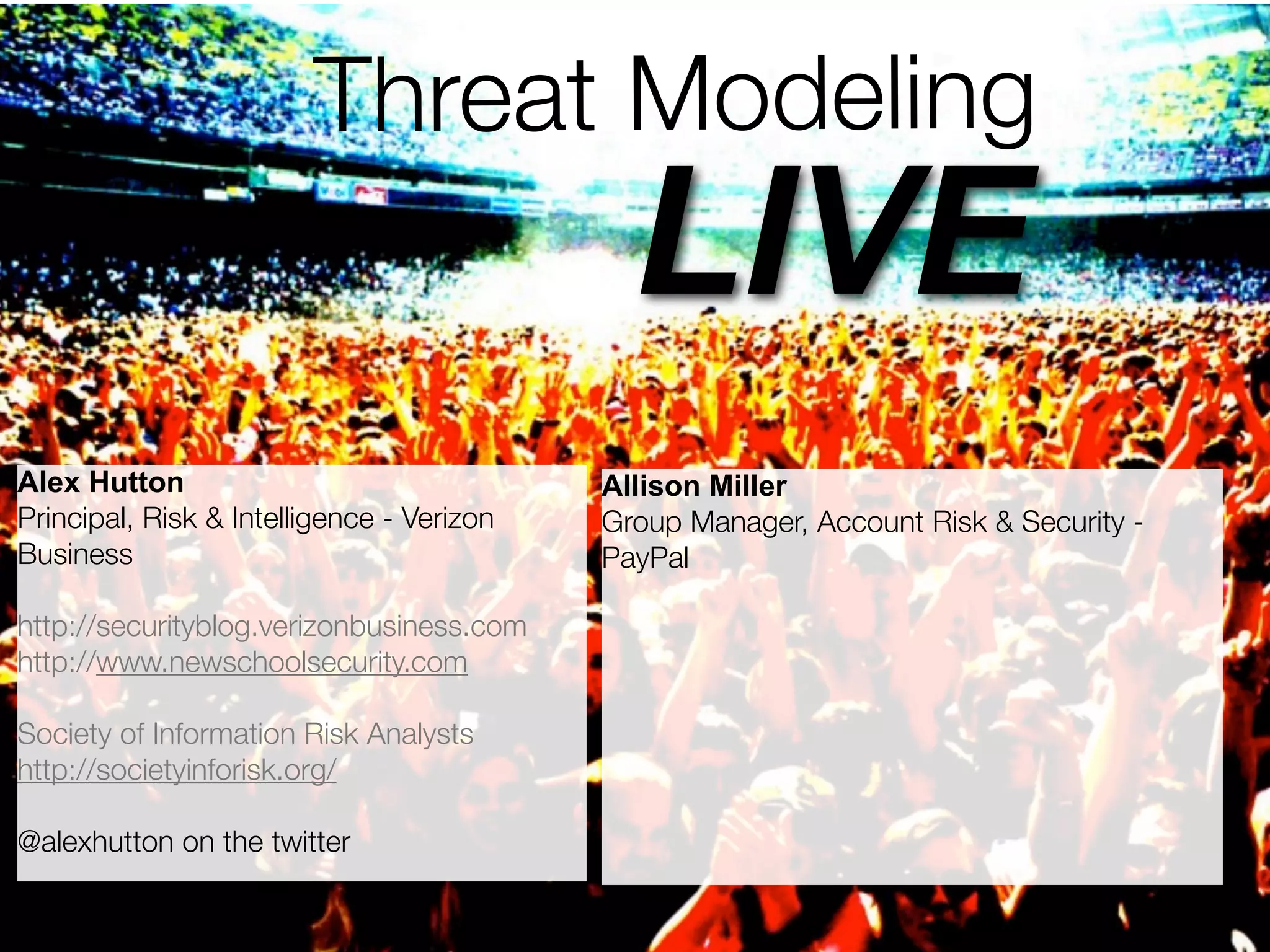 Threat Modeling
LIVE

Alex Hutton
Principal, Risk & Intelligence - Verizon Business

http://securityblog.verizonbusiness.com
http://www.newschoolsecurity.com

Society of Information Risk Analysts
http://societyinforisk.org/

@alexhutton on the twitter

Allison Miller
Group Manager, Account Risk & Security - PayPal